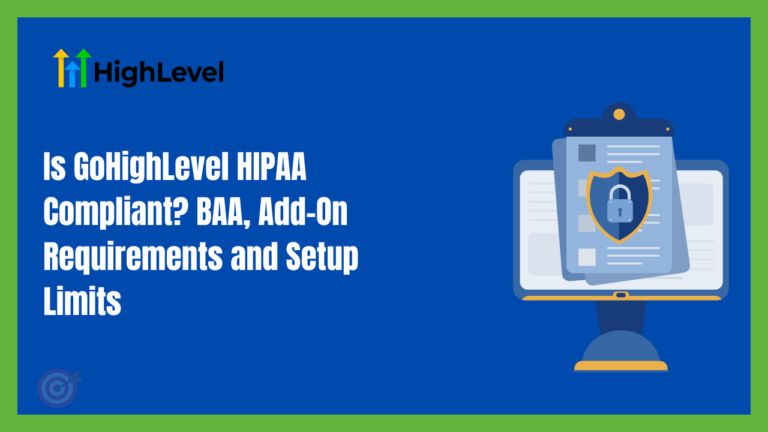 HighLevel

Is GoHighLevel HIPAA Compliant? BAA, Add-On Requirements and Setup Limits